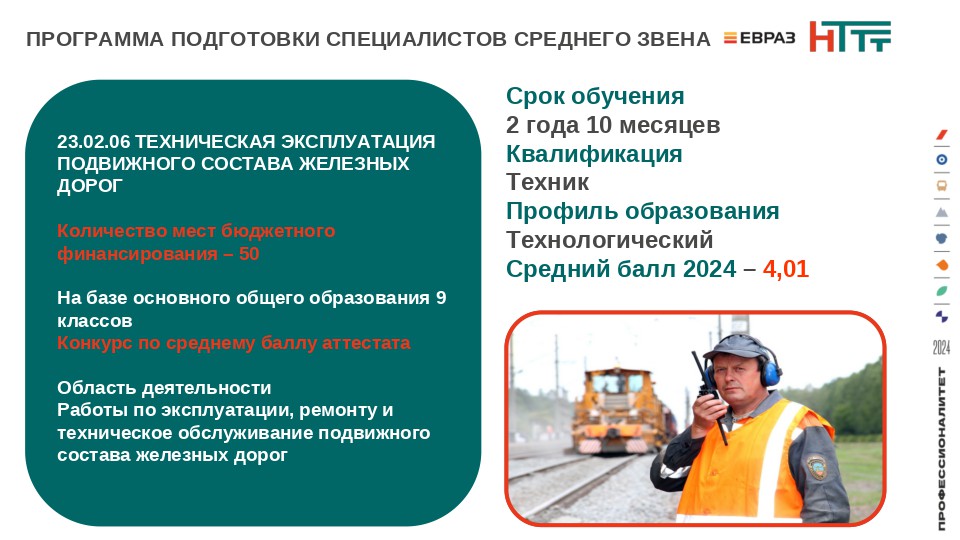 ПРОГРАММА ПОДГОТОВКИ СПЕЦИАЛИСТОВ СРЕДНЕГО ЗВЕНА ЕВРАЗ НТТ

23.02.06 ТЕХНИЧЕСКАЯ ЭКСПЛУАТАЦИЯ ПОДВИЖНОГО СОСТАВА ЖЕЛЕЗНЫХ ДОРОГ

Количество мест бюджетного финансирования – 50

На базе основного общего образования 9 классов
Конкурс по среднему баллу аттестата

Область деятельности
Работы по эксплуатации, ремонту и техническое обслуживание подвижного состава железных дорог

Срок обучения
2 года 10 месяцев
Квалификация
Техник
Профиль образования
Технологический
Средний балл 2024 – 4,01

2024
ПРОФЕССИОНАЛИТЕТ